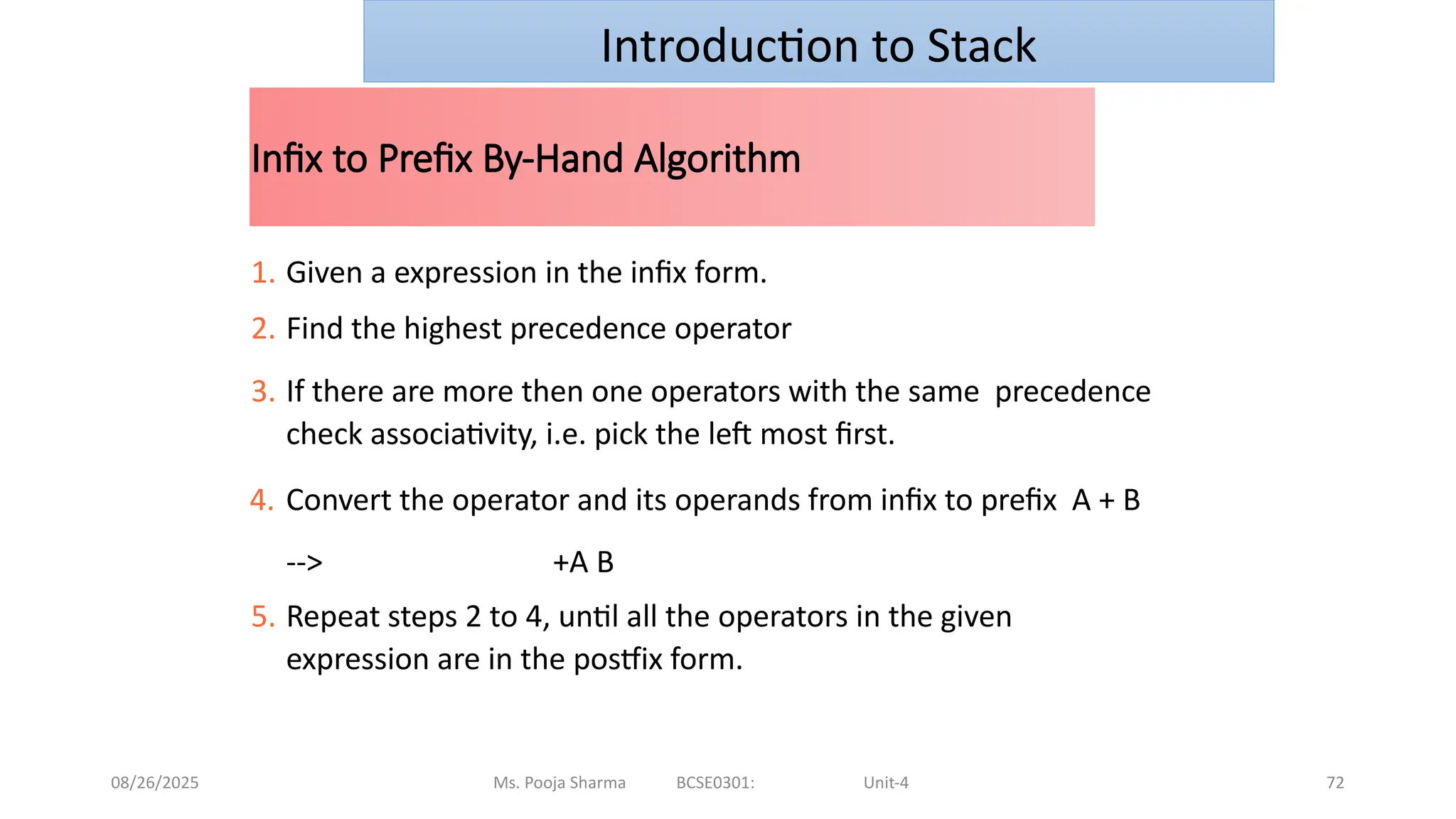 Introduction to Stack

Infix to Prefix By-Hand Algorithm

1. Given a expression in the infix form.
2. Find the highest precedence operator
3. If there are more then one operators with the same precedence check associativity, i.e. pick the left most first.
4. Convert the operator and its operands from infix to prefix A + B

--> +A B

5. Repeat steps 2 to 4, until all the operators in the given expression are in the postfix form.

08/26/2025 Ms. Pooja Sharma BCSE0301: Unit-4 72